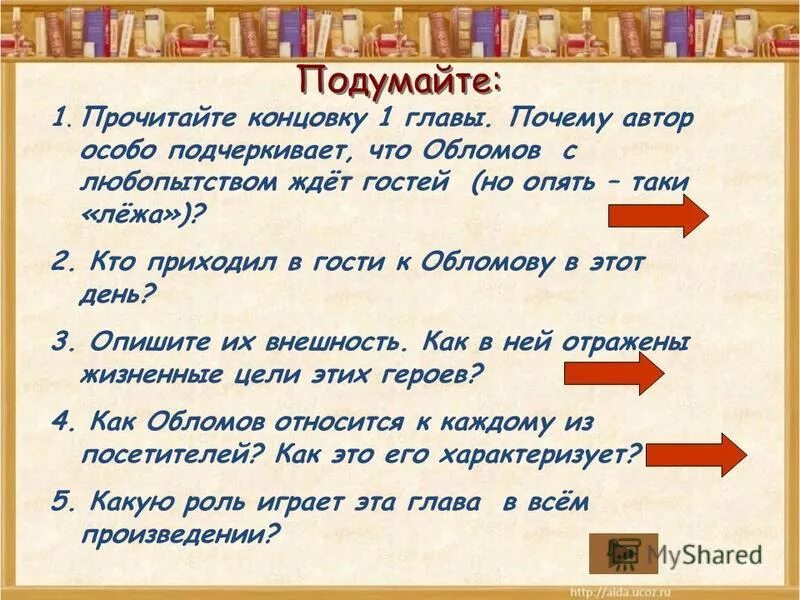 Подумайте:

1. Прочитайте концовку 1 главы. Почему автор особо подчеркивает, что Обломов с любопытством ждёт гостей (но опять – таки «лёжа»)?

2. Кто приходил в гости к Обломову в этот день?

3. Опишите их внешность. Как в ней отражены жизненные цели этих героев?

4. Как Обломов относится к каждому из посетителей? Как это его характеризует?

5. Какую роль играет эта глава в всём произведении?

MyShared

http://aida.ucoz.ru